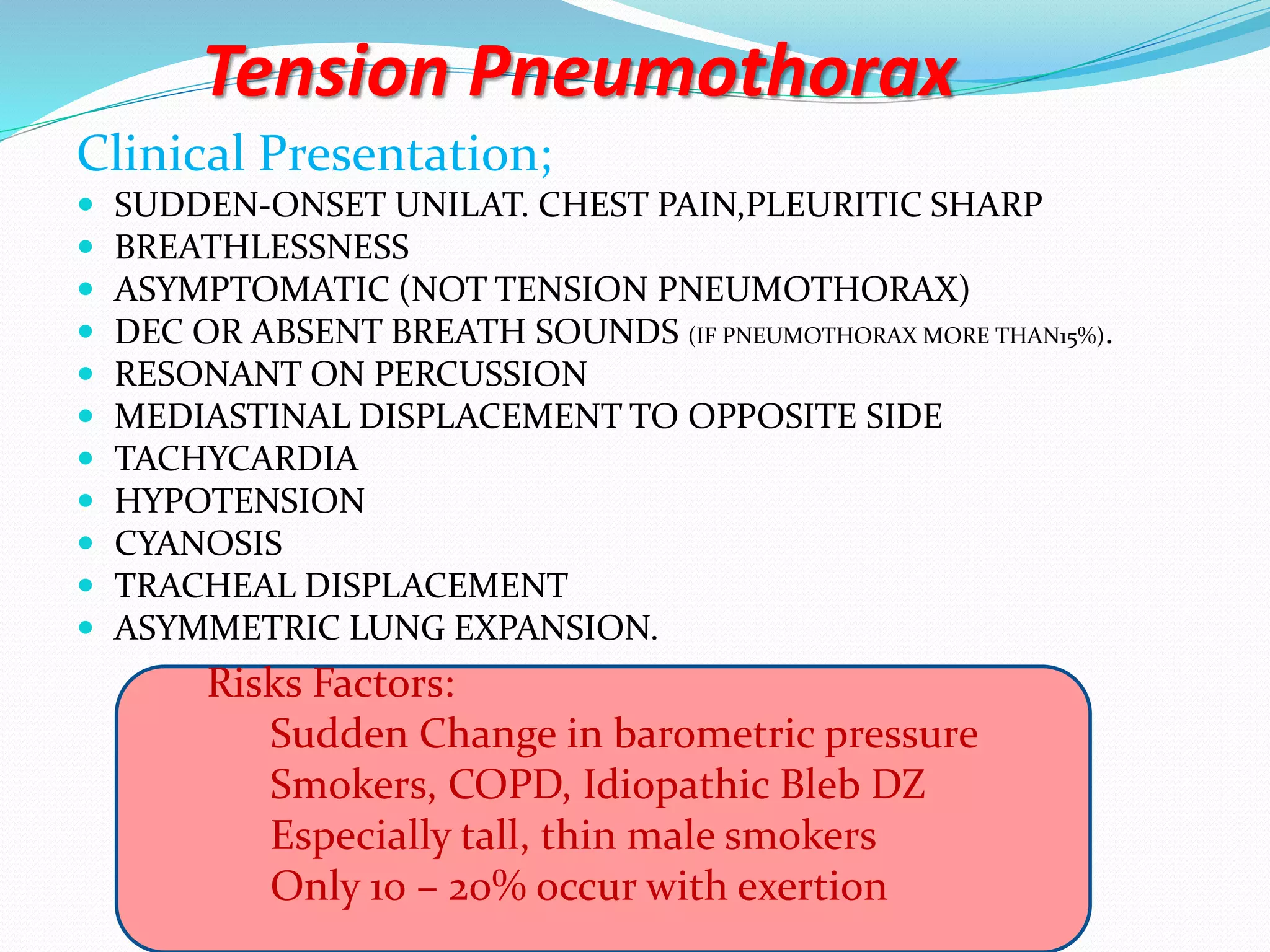 Tension Pneumothorax

Clinical Presentation;

- SUDDEN-ONSET UNILAT. CHEST PAIN,PLEURITIC SHARP
- BREATHLESSNESS
- ASYMPTOMATIC (NOT TENSION PNEUMOTHORAX)
- DEC OR ABSENT BREATH SOUNDS (IF PNEUMOTHORAX MORE THAN15%).
- RESONANT ON PERCUSSION
- MEDIASTINAL DISPLACEMENT TO OPPOSITE SIDE
- TACHYCARDIA
- HYPOTENSION
- CYANOSIS
- TRACHEAL DISPLACEMENT
- ASYMMETRIC LUNG EXPANSION.

Risks Factors:
Sudden Change in barometric pressure
Smokers, COPD, Idiopathic Bleb DZ
Especially tall, thin male smokers
Only 10 – 20% occur with exertion